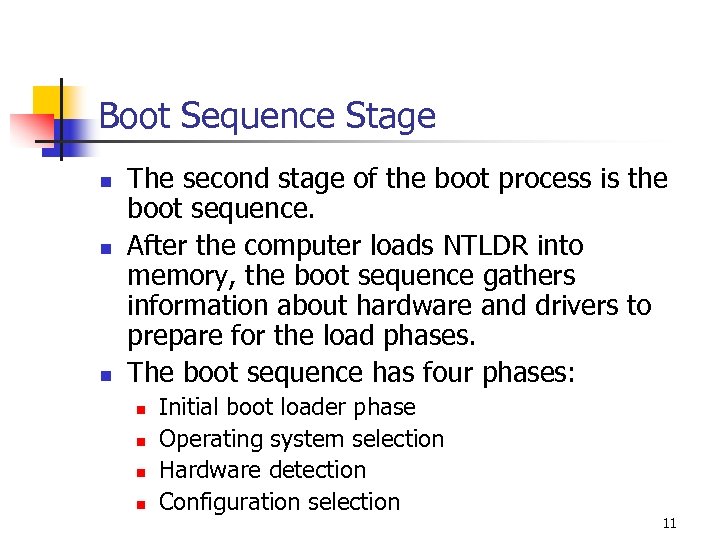 Boot Sequence Stage

- The second stage of the boot process is the boot sequence.
- After the computer loads NTLDR into memory, the boot sequence gathers information about hardware and drivers to prepare for the load phases.
- The boot sequence has four phases:
  - Initial boot loader phase
  - Operating system selection
  - Hardware detection
  - Configuration selection

11